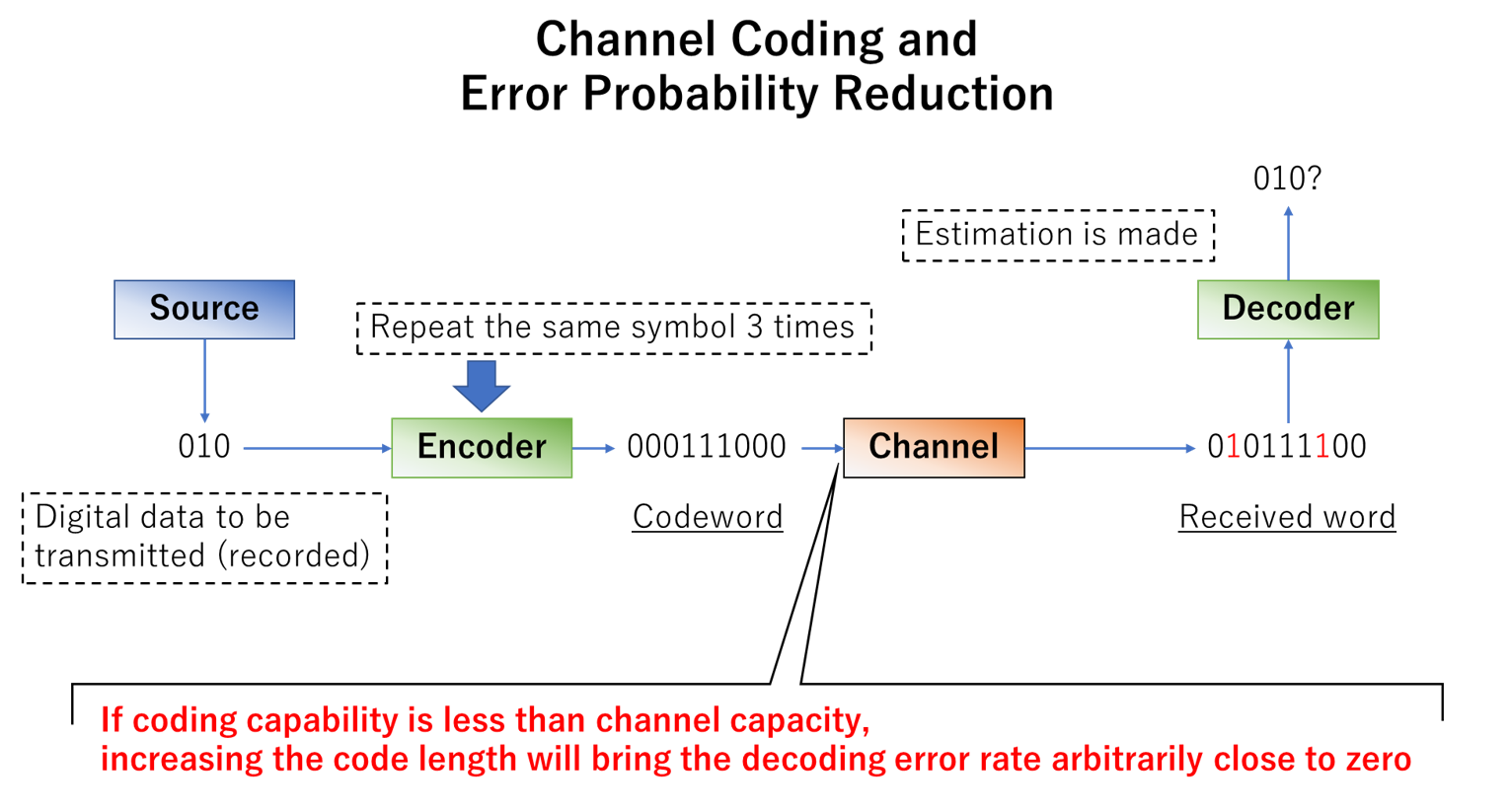 Channel Coding and
Error Probability Reduction

010?

Estimation is made

Source

Repeat the same symbol 3 times

Decoder

010

Encoder

000111000

Channel

010111100

Digital data to be transmitted (recorded)

Codeword

Received word

If coding capability is less than channel capacity,
increasing the code length will bring the decoding error rate arbitrarily close to zero